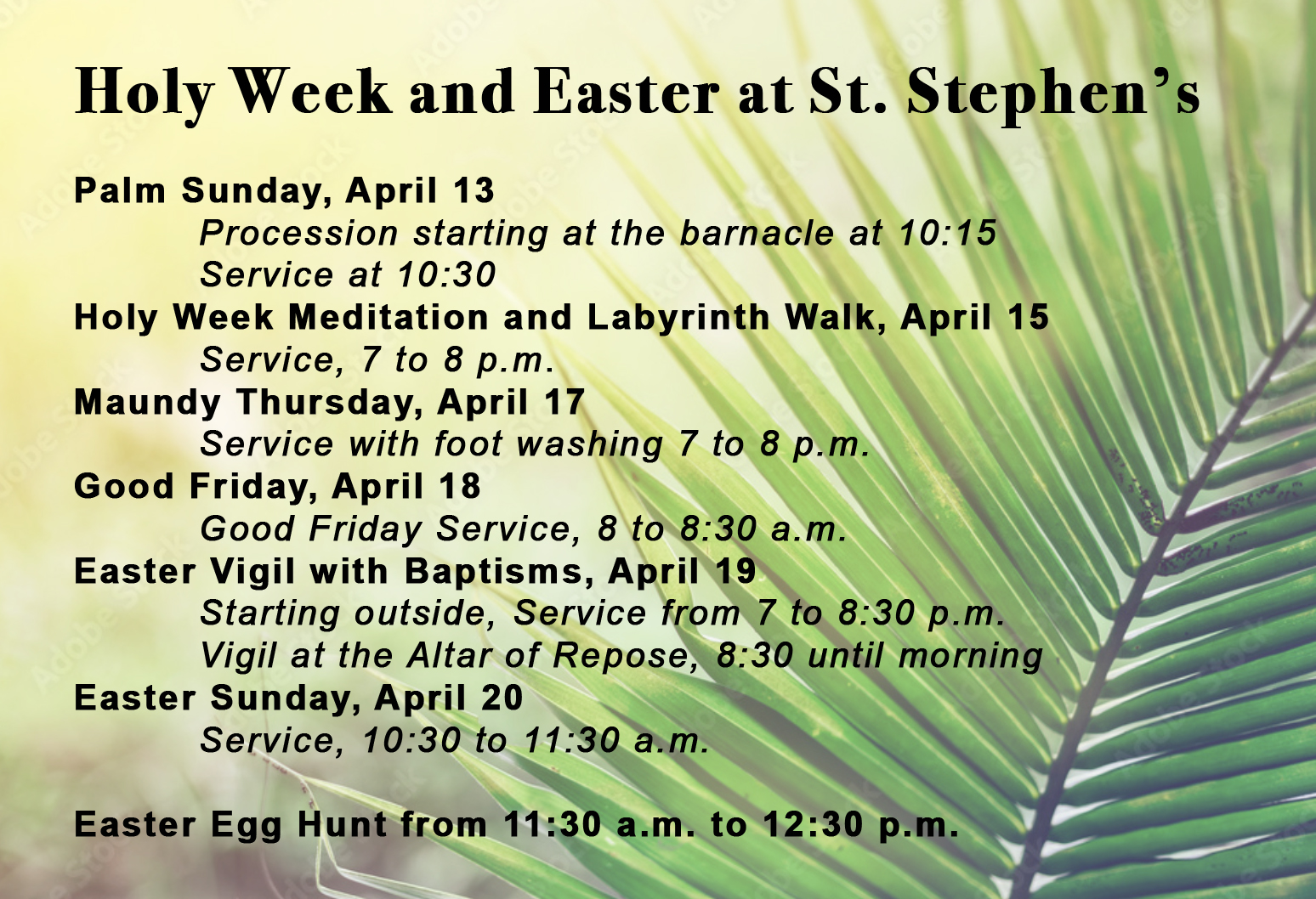 Holy Week and Easter at St. Stephen's

Palm Sunday, April 13
Procession starting at the barnacle at 10:15
Service at 10:30
Holy Week Meditation and Labyrinth Walk, April 15
Service, 7 to 8 p.m.
Maundy Thursday, April 17
Service with foot washing 7 to 8 p.m.
Good Friday, April 18
Good Friday Service, 8 to 8:30 a.m.
Easter Vigil with Baptisms, April 19
Starting outside, Service from 7 to 8:30 p.m.
Vigil at the Altar of Repose, 8:30 until morning
Easter Sunday, April 20
Service, 10:30 to 11:30 a.m.

Easter Egg Hunt from 11:30 a.m. to 12:30 p.m.